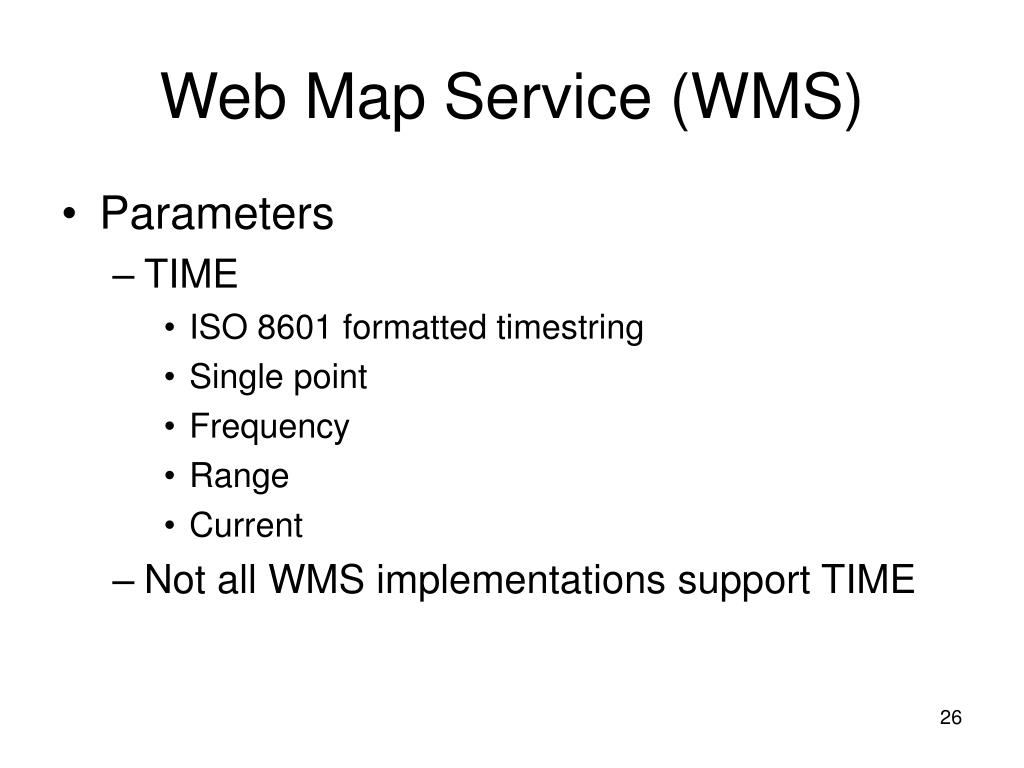 Web Map Service (WMS)

• Parameters
– TIME
• ISO 8601 formatted timestring
• Single point
• Frequency
• Range
• Current
– Not all WMS implementations support TIME

26